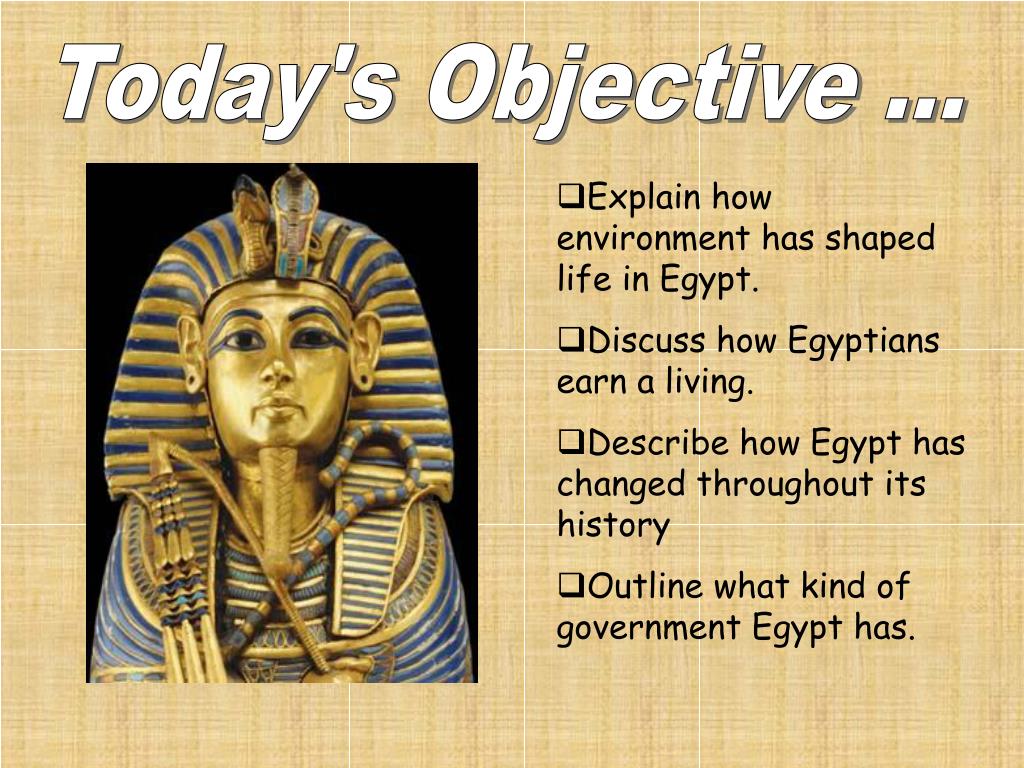 Today's Objective …

❑Explain how environment has shaped life in Egypt.

❑Discuss how Egyptians earn a living.

❑Describe how Egypt has changed throughout its history

❑Outline what kind of government Egypt has.